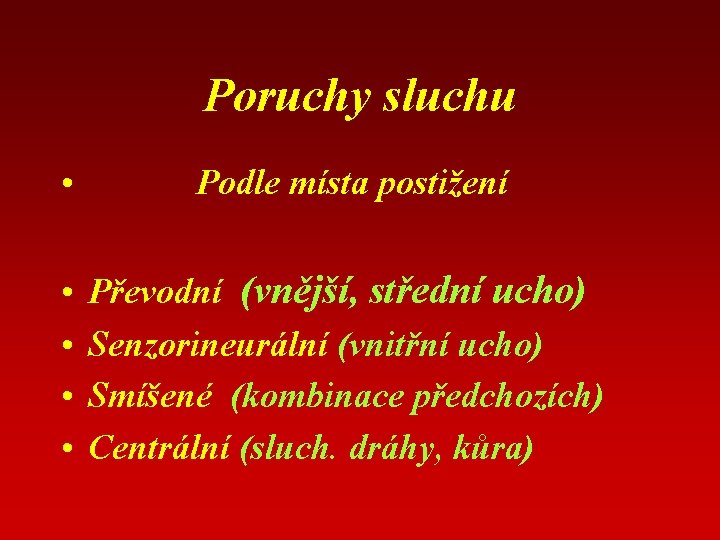 Poruchy sluchu

• Podle místa postižení

• Převodní (vnější, střední ucho)
• Senzorineurální (vnitřní ucho)
• Smíšené (kombinace předchozích)
• Centrální (sluch. dráhy, kůra)